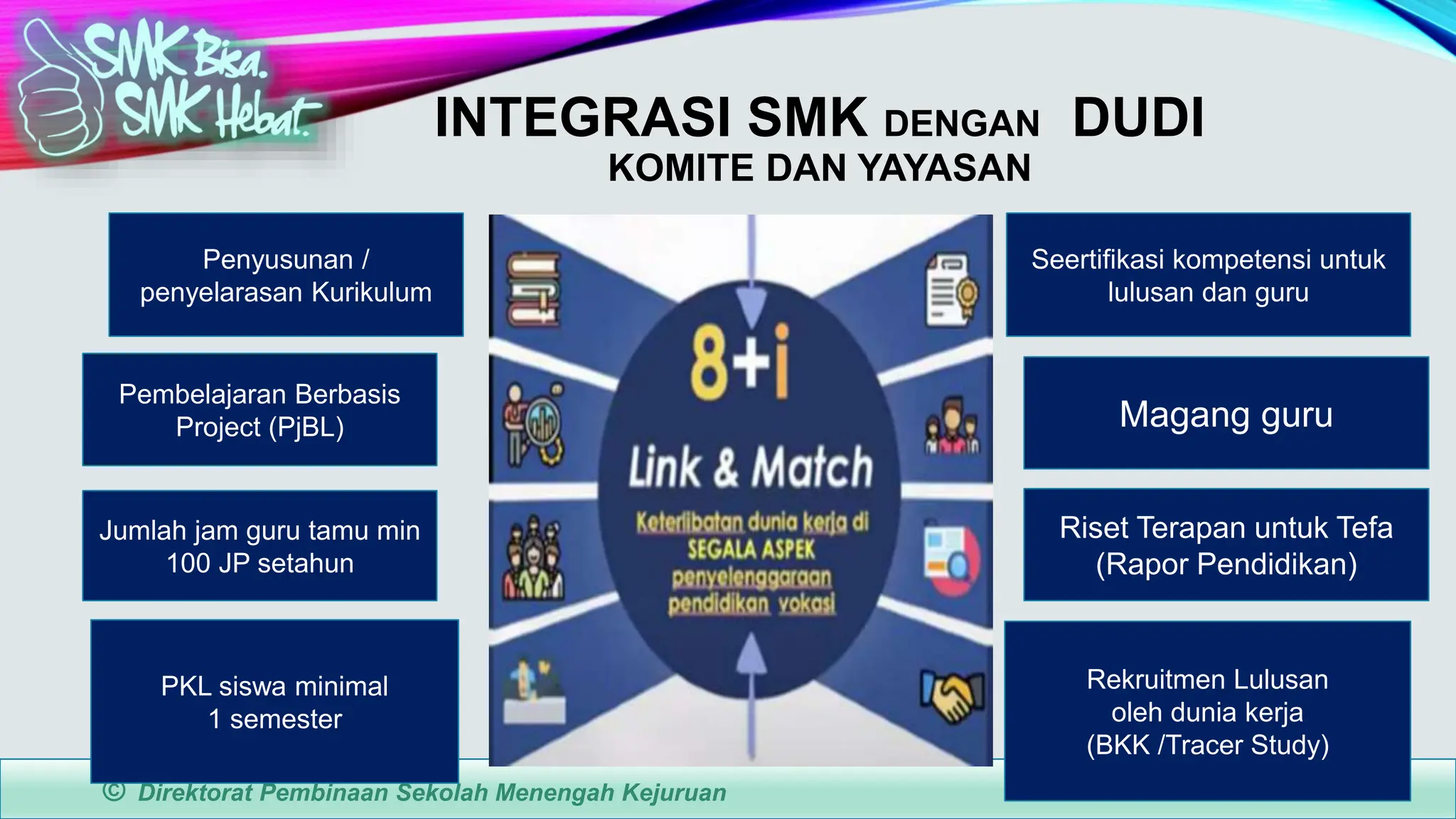 SMK Bisa. SMK Hebat.

INTEGRASI SMK DENGAN DUDI
KOMITE DAN YAYASAN

Penyusunan / penyelarasan Kurikulum

Pembelajaran Berbasis Project (PjBL)

Jumlah jam guru tamu min 100 JP setahun

PKL siswa minimal 1 semester

8+i

Link & Match

Keterlibatan dunia kerja di SEGALA ASPEK penyelenggaraan pendidikan vokasi

Seertifikasi kompetensi untuk lulusan dan guru

Magang guru

Riset Terapan untuk Tefa (Rapor Pendidikan)

Rekruitmen Lulusan oleh dunia kerja (BKK /Tracer Study)

© Direktorat Pembinaan Sekolah Menengah Kejuruan